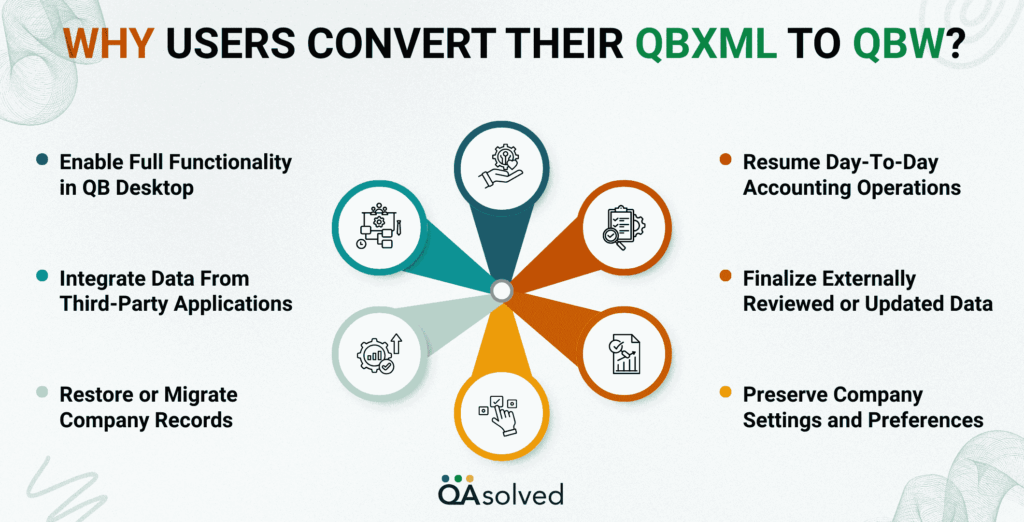 WHY USERS CONVERT THEIR QBXML TO QBW?

Enable Full Functionality in QB Desktop

Integrate Data From Third-Party Applications

Restore or Migrate Company Records

Resume Day-To-Day Accounting Operations

Finalize Externally Reviewed or Updated Data

Preserve Company Settings and Preferences

QAsolved